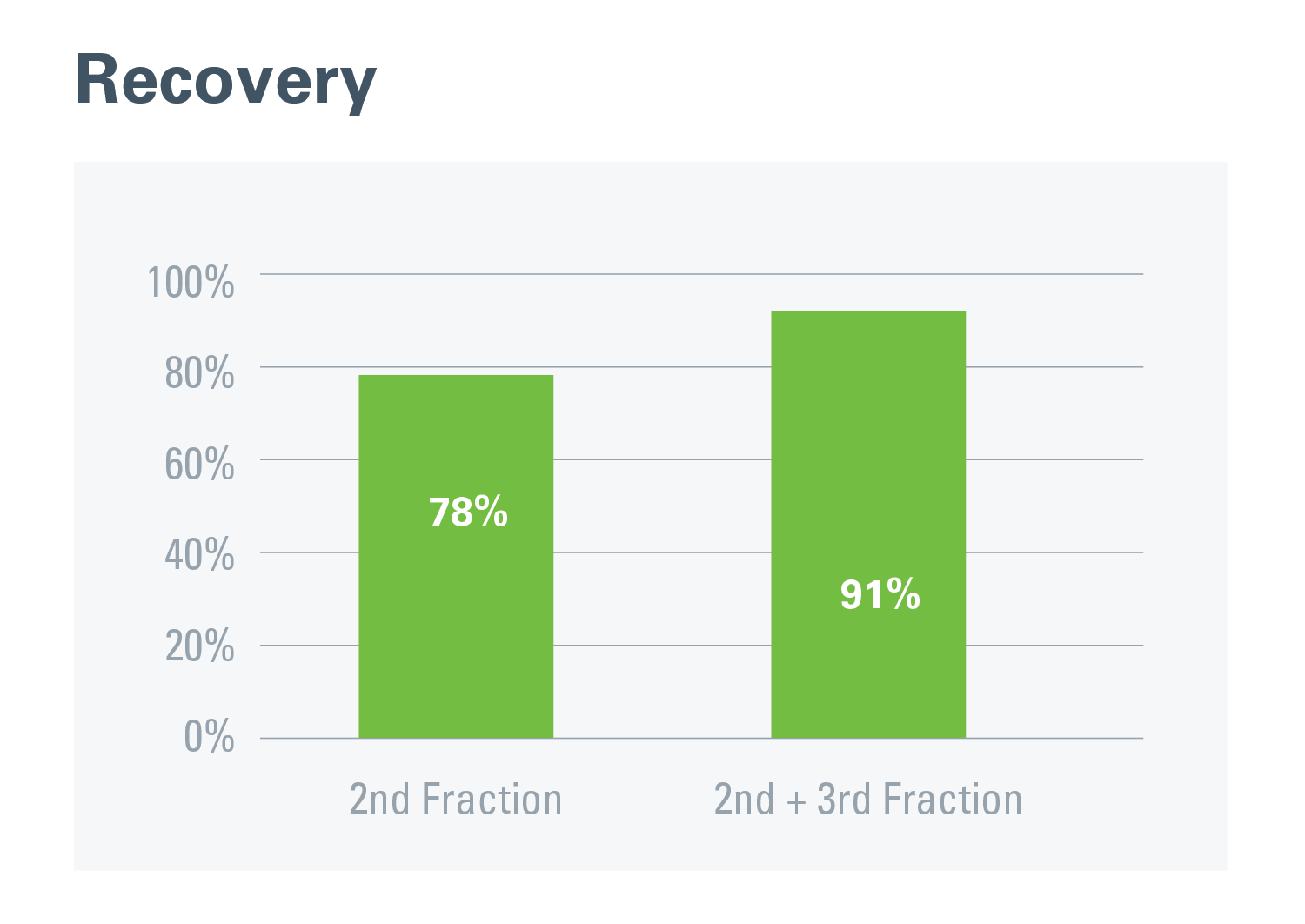 Recovery

100%
80%
60%
40%
20%
0%

78%

91%

2nd Fraction

2nd + 3rd Fraction